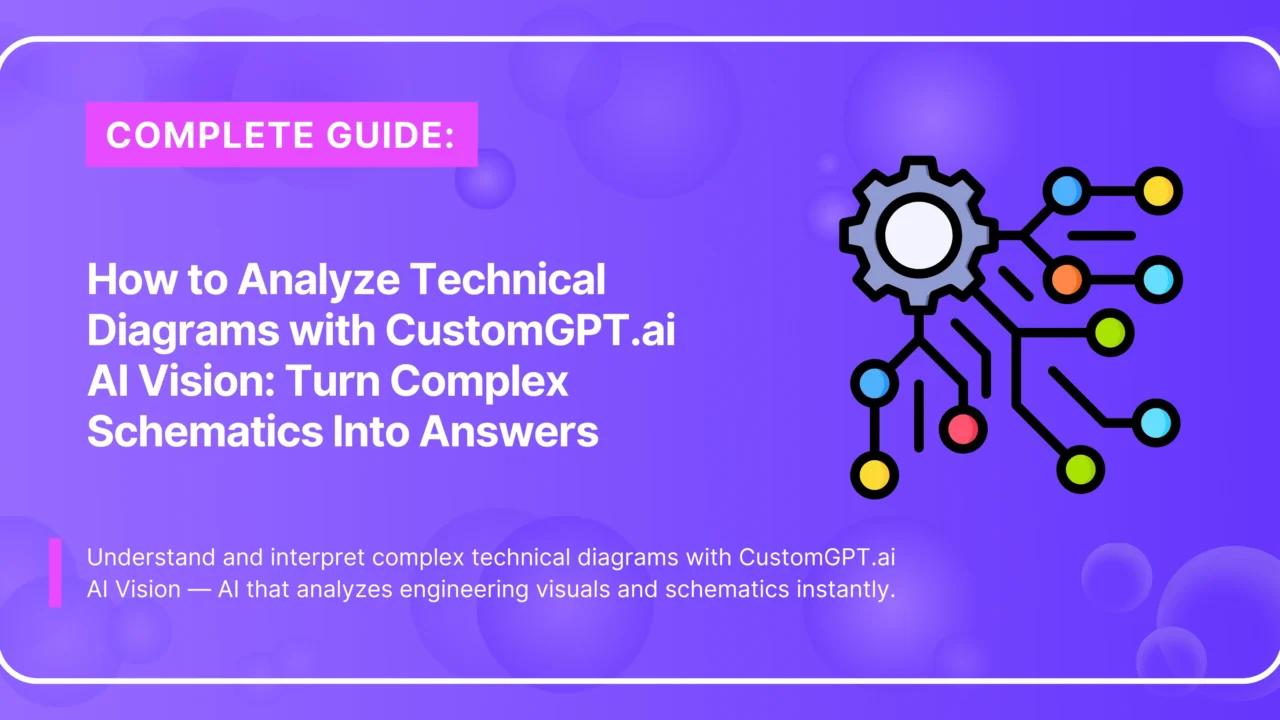 COMPLETE GUIDE:

How to Analyze Technical Diagrams with CustomGPT.ai AI Vision: Turn Complex Schematics Into Answers

Understand and interpret complex technical diagrams with CustomGPT.ai AI Vision — AI that analyzes engineering visuals and schematics instantly.